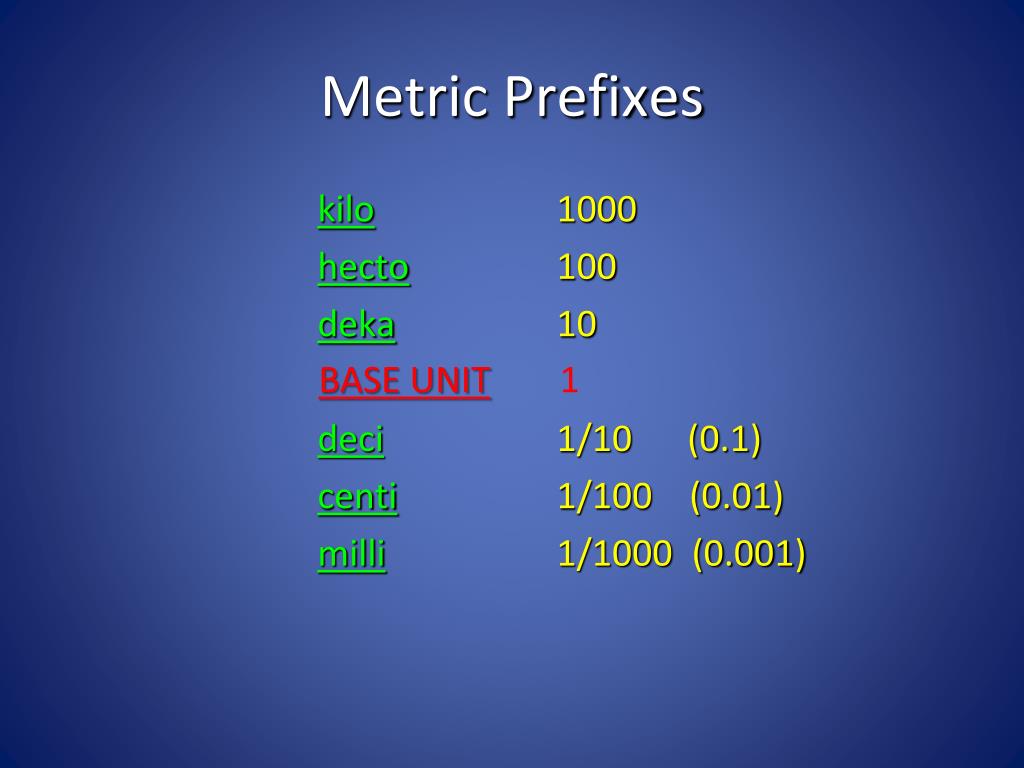 Metric Prefixes

kilo 1000
hecto 100
deka 10
BASE UNIT 1
deci 1/10 (0.1)
centi 1/100 (0.01)
milli 1/1000 (0.001)